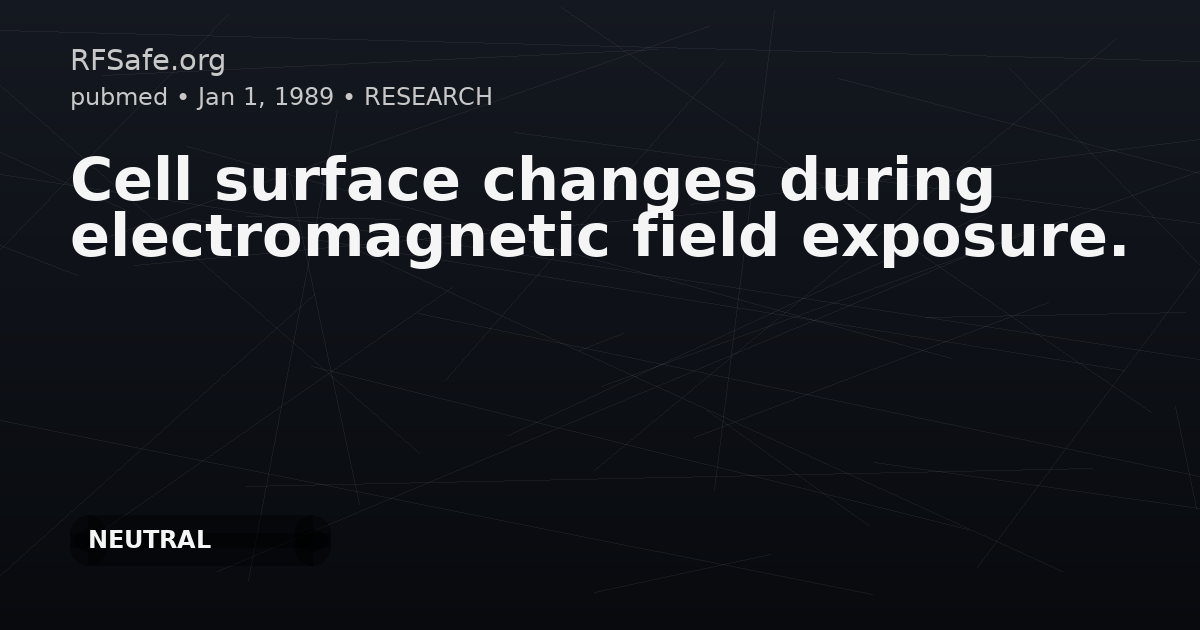 RFSafe.org
pubmed • Jan 1, 1989 • RESEARCH

Cell surface changes during electromagnetic field exposure.

NEUTRAL